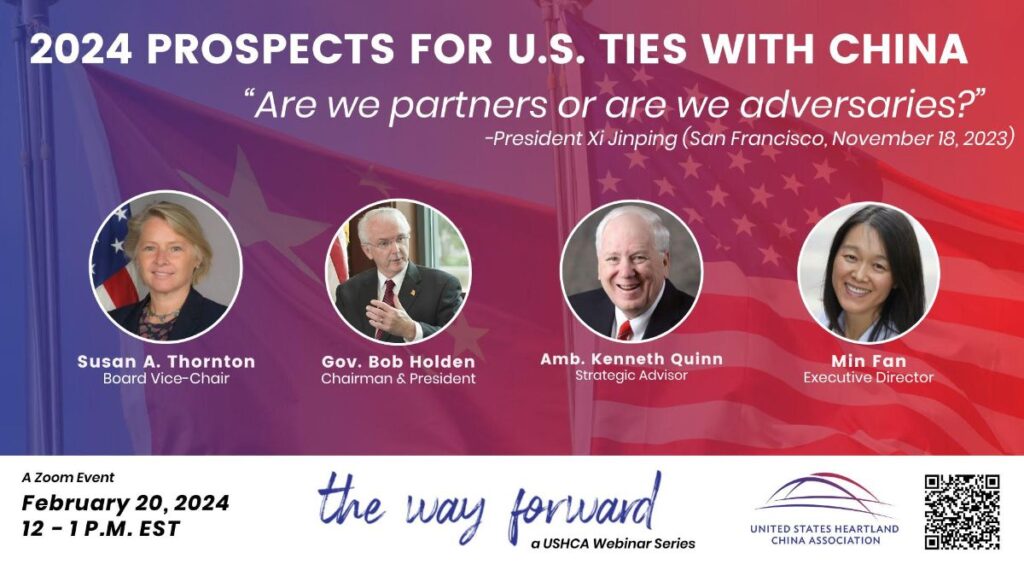 2024 PROSPECTS FOR U.S. TIES WITH CHINA

"Are we partners or are we adversaries?"
-President Xi Jinping (San Francisco, November 18, 2023)

Susan A. Thornton
Board Vice-Chair

Gov. Bob Holden
Chairman & President

Amb. Kenneth Quinn
Strategic Advisor

Min Fan
Executive Director

A Zoom Event
February 20, 2024
12 - 1 P.M. EST

the way forward
a USHCA Webinar Series

UNITED STATES HEARTLAND CHINA ASSOCIATION